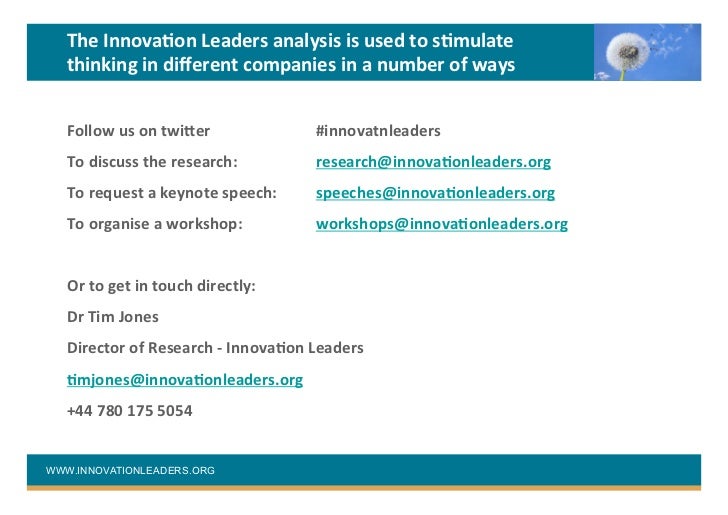 The Innovation Leaders analysis is used to stimulate thinking in different companies in a number of ways

Follow us on twitter #innovatnleaders

To discuss the research: research@innovationleaders.org

To request a keynote speech: speeches@innovationleaders.org

To organise a workshop: workshops@innovationleaders.org

Or to get in touch directly:

Dr Tim Jones

Director of Research - Innovation Leaders

timjones@innovationleaders.org

+44 780 175 5054

WWW.INNOVATIONLEADERS.ORG